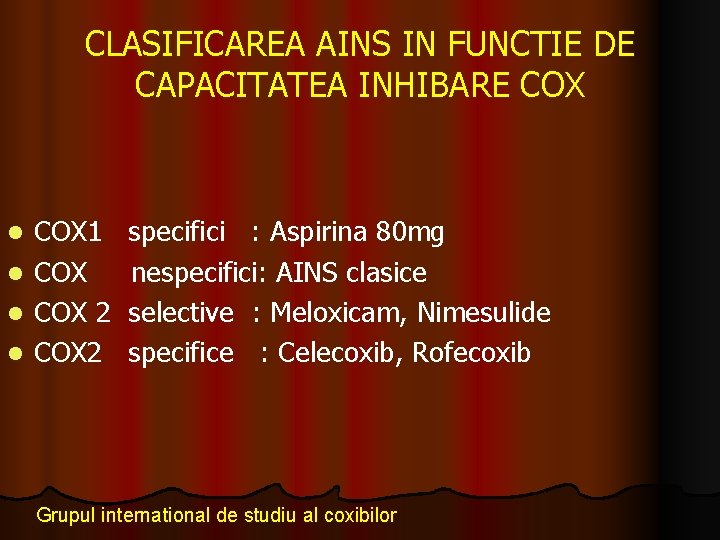 CLASIFICAREA AINS IN FUNCTIE DE CAPACITATEA INHIBARE COX

- COX1 specifici : Aspirina 80mg
- COX nespecifici: AINS clasice
- COX 2 selective : Meloxicam, Nimesulide
- COX2 specifice : Celecoxib, Rofecoxib

Grupul international de studiu al coxibilor